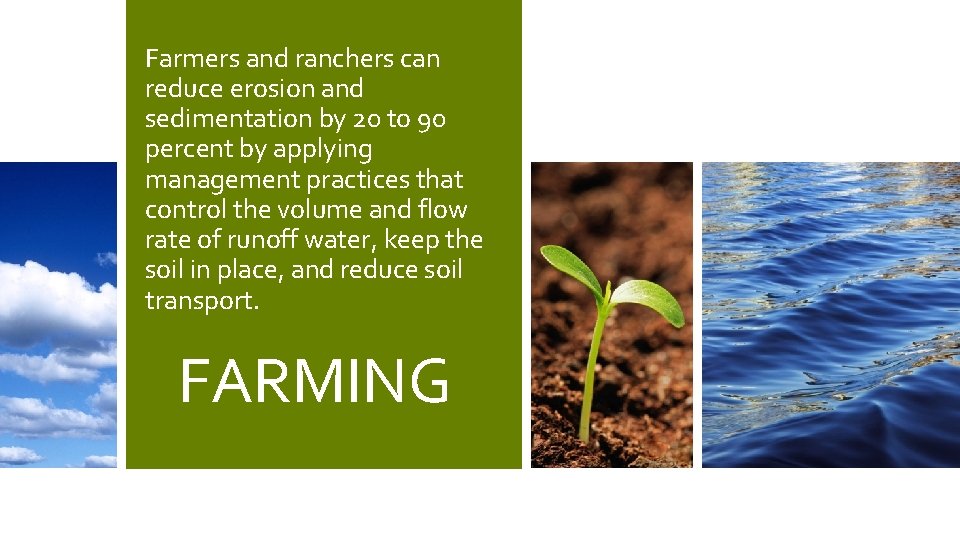 Farmers and ranchers can reduce erosion and sedimentation by 20 to 90 percent by applying management practices that control the volume and flow rate of runoff water, keep the soil in place, and reduce soil transport.

FARMING